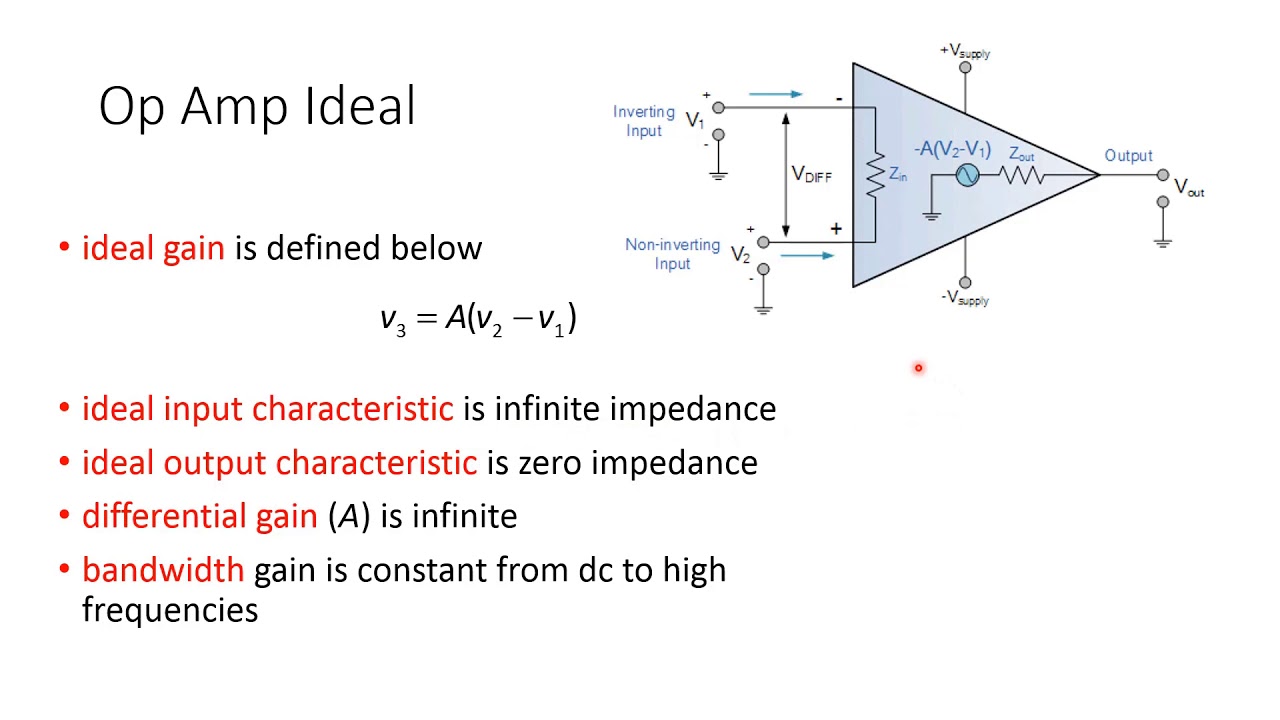 Op Amp Ideal

• ideal gain is defined below

$v_3 = A(v_2 - v_1)$

• ideal input characteristic is infinite impedance
• ideal output characteristic is zero impedance
• differential gain ($A$) is infinite
• bandwidth gain is constant from dc to high frequencies

$+V_{supply}$
Inverting Input
$V_1$
+
-
-
$V_{DIFF}$
$Z_{in}$
$-A(V_2-V_1)$
$Z_{out}$
Output
$V_{out}$
Non-inverting Input
$V_2$
+
-
+
$-V_{supply}$